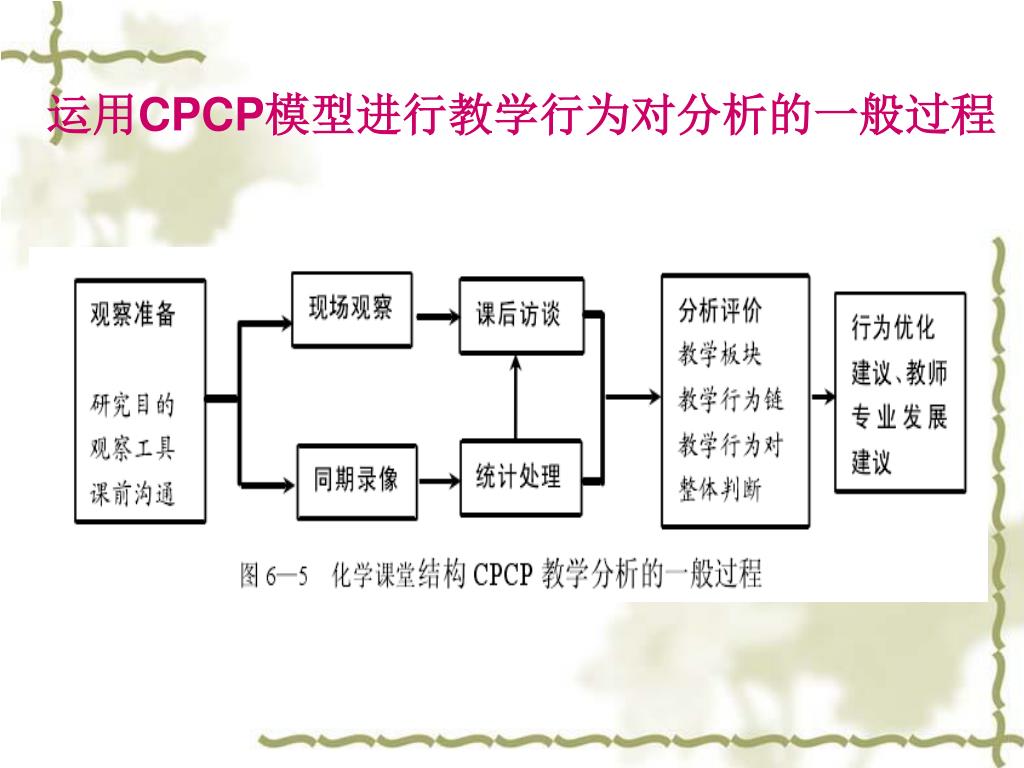 运用CPCP模型进行教学行为对分析的一般过程

观察准备

研究目的
观察工具
课前沟通

现场观察

同期录像

课后访谈

统计处理

分析评价
教学板块
教学行为链
教学行为对
整体判断

行为优化建议、教师专业发展建议

图 6—5 化学课堂结构 CPCP 教学分析的一般过程